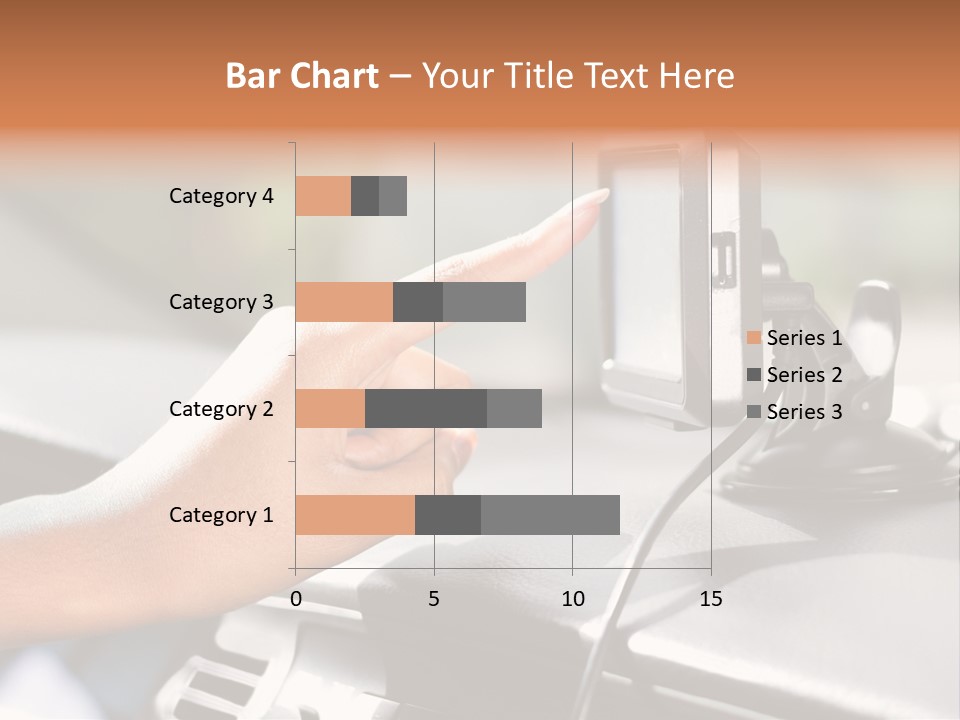 Bar Chart – Your Title Text Here

Category 4
Category 3
Category 2
Category 1

0
5
10
15

Series 1
Series 2
Series 3